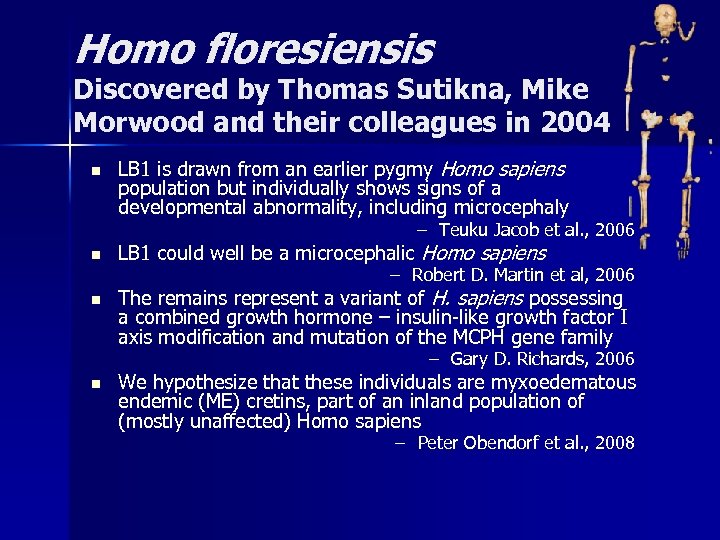 Homo floresiensis
Discovered by Thomas Sutikna, Mike Morwood and their colleagues in 2004

▪ LB1 is drawn from an earlier pygmy Homo sapiens population but individually shows signs of a developmental abnormality, including microcephaly
– Teuku Jacob et al., 2006

▪ LB1 could well be a microcephalic Homo sapiens
– Robert D. Martin et al, 2006

▪ The remains represent a variant of H. sapiens possessing a combined growth hormone – insulin-like growth factor I axis modification and mutation of the MCPH gene family
– Gary D. Richards, 2006

▪ We hypothesize that these individuals are myxoedematous endemic (ME) cretins, part of an inland population of (mostly unaffected) Homo sapiens
– Peter Obendorf et al., 2008